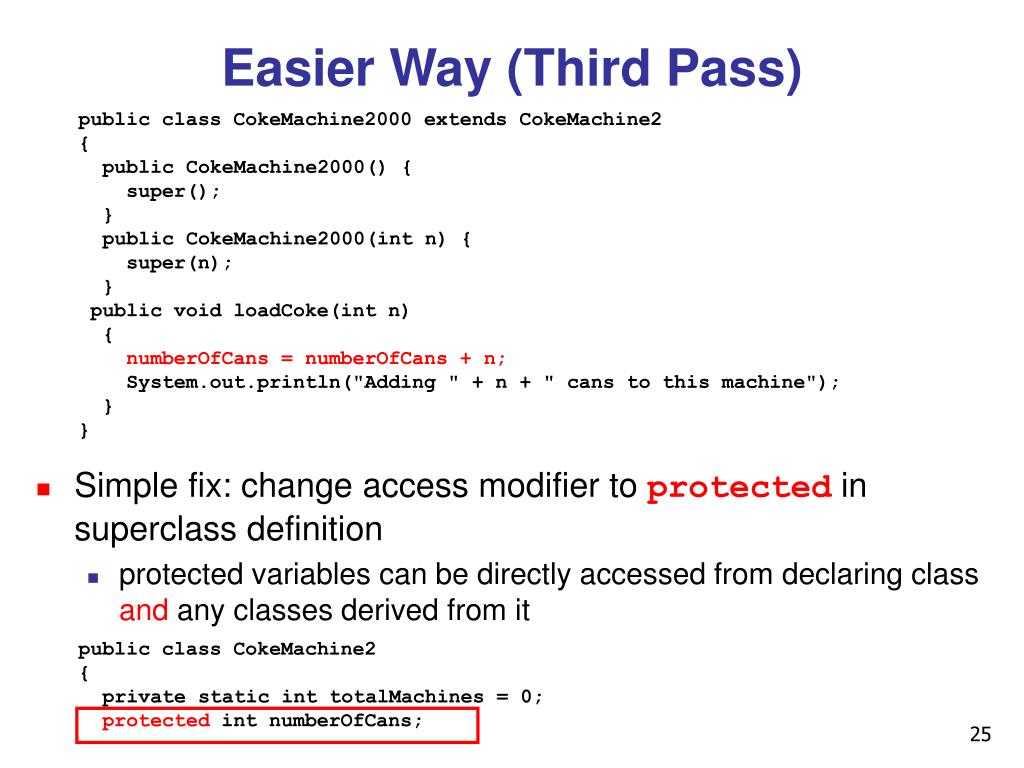 Easier Way (Third Pass)

public class CokeMachine2000 extends CokeMachine2
{
  public CokeMachine2000() {
    super();
  }
  public CokeMachine2000(int n) {
    super(n);
  }
 public void loadCoke(int n)
  {
    numberOfCans = numberOfCans + n;
    System.out.println("Adding " + n + " cans to this machine");
  }
}

Simple fix: change access modifier to protected in superclass definition

protected variables can be directly accessed from declaring class and any classes derived from it

public class CokeMachine2
{
  private static int totalMachines = 0;
  protected int numberOfCans;

25